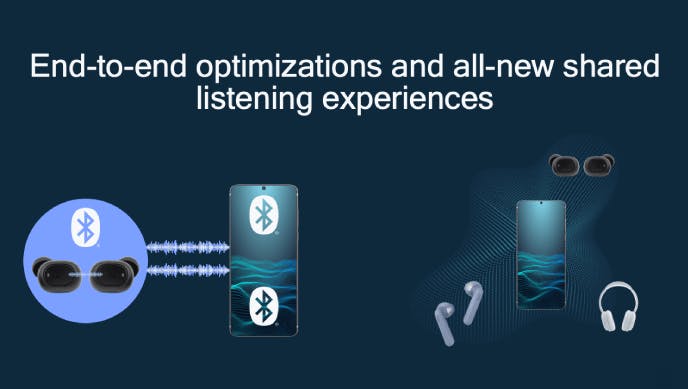 End-to-end optimizations and all-new shared listening experiences